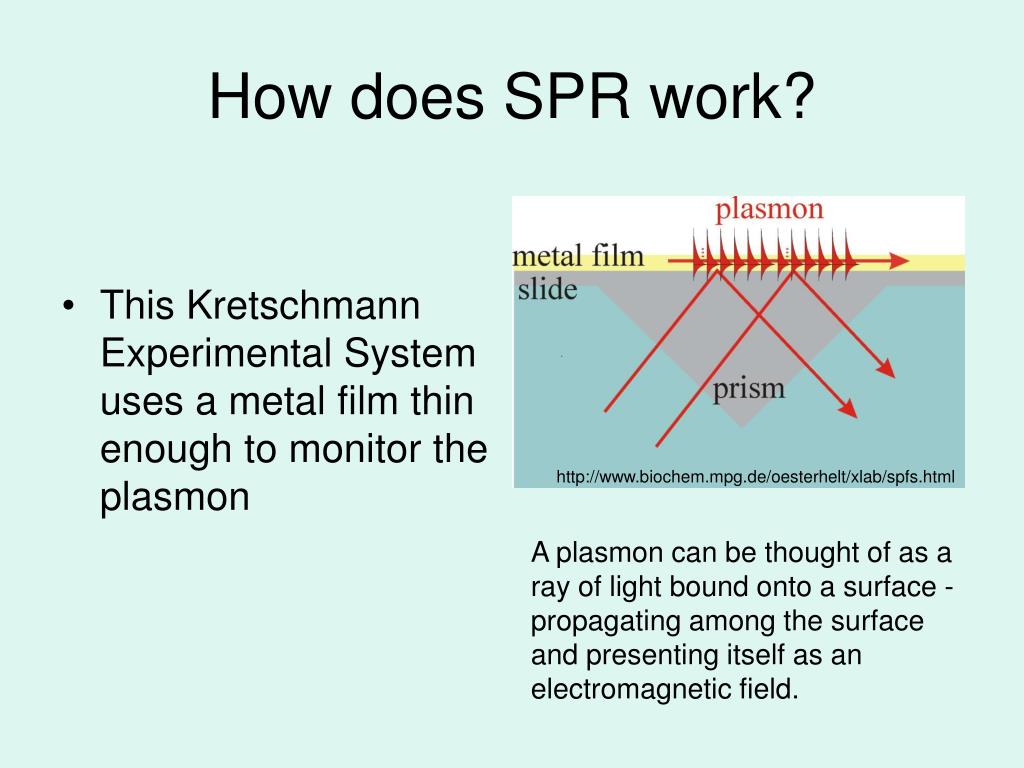 How does SPR work?

• This Kretschmann Experimental System uses a metal film thin enough to monitor the plasmon

plasmon

metal film

slide

prism

http://www.biochem.mpg.de/oesterhelt/xlab/spfs.html

A plasmon can be thought of as a ray of light bound onto a surface - propagating among the surface and presenting itself as an electromagnetic field.